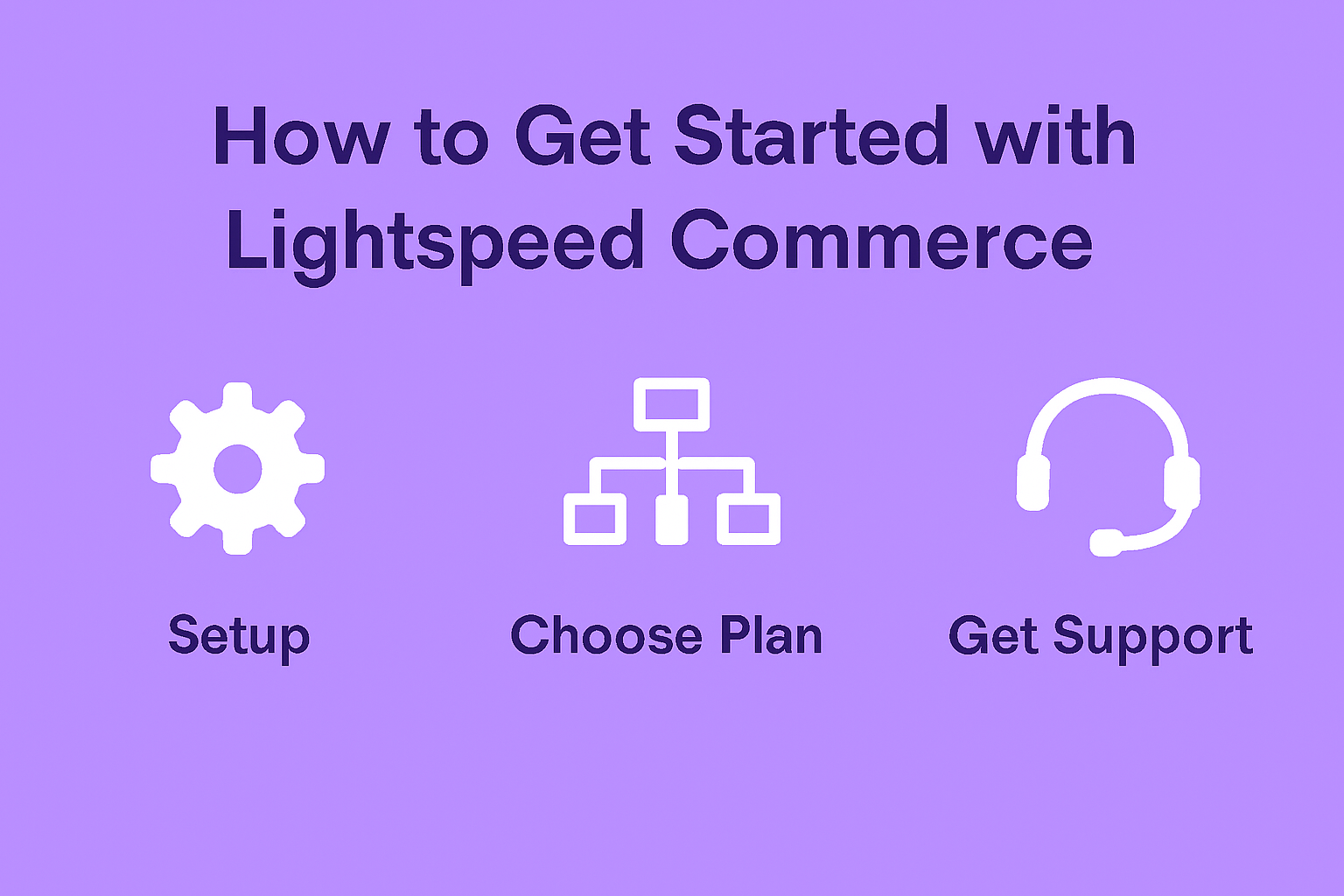 How to Get Started with Lightspeed Commerce

Setup

Choose Plan

Get Support